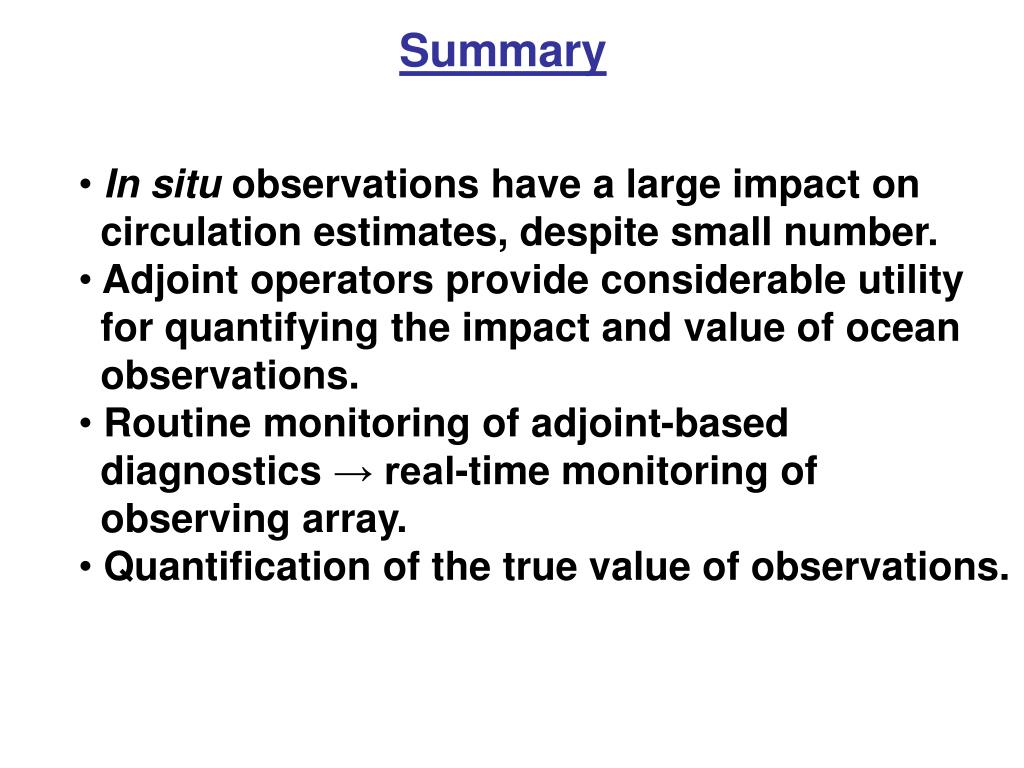 Summary

• In situ observations have a large impact on circulation estimates, despite small number.
• Adjoint operators provide considerable utility for quantifying the impact and value of ocean observations.
• Routine monitoring of adjoint-based diagnostics → real-time monitoring of observing array.
• Quantification of the true value of observations.